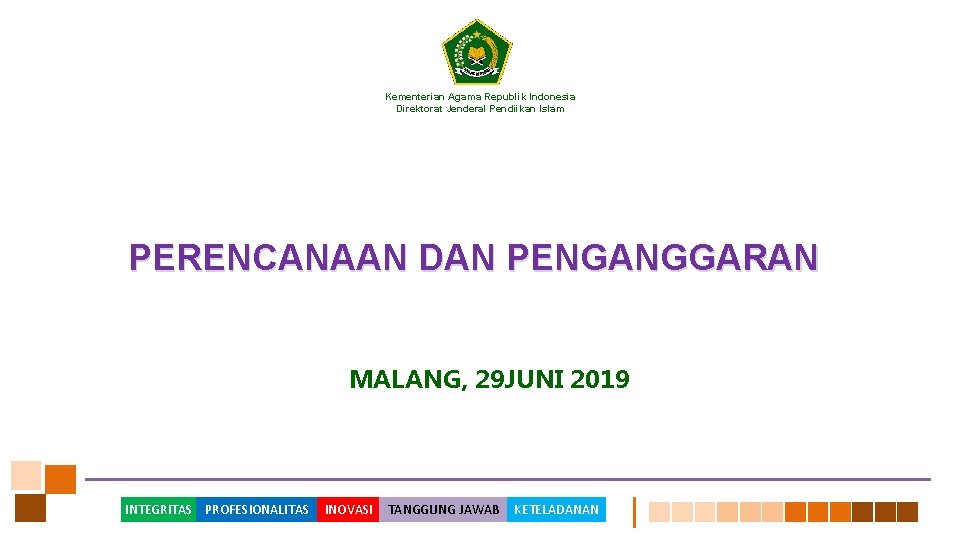 Kementerian Agama Republik Indonesia
Direktorat Jenderal Pendiikan Islam

PERENCANAAN DAN PENGANGGARAN

MALANG, 29JUNI 2019

INTEGRITAS PROFESIONALITAS INOVASI TANGGUNG JAWAB KETELADANAN